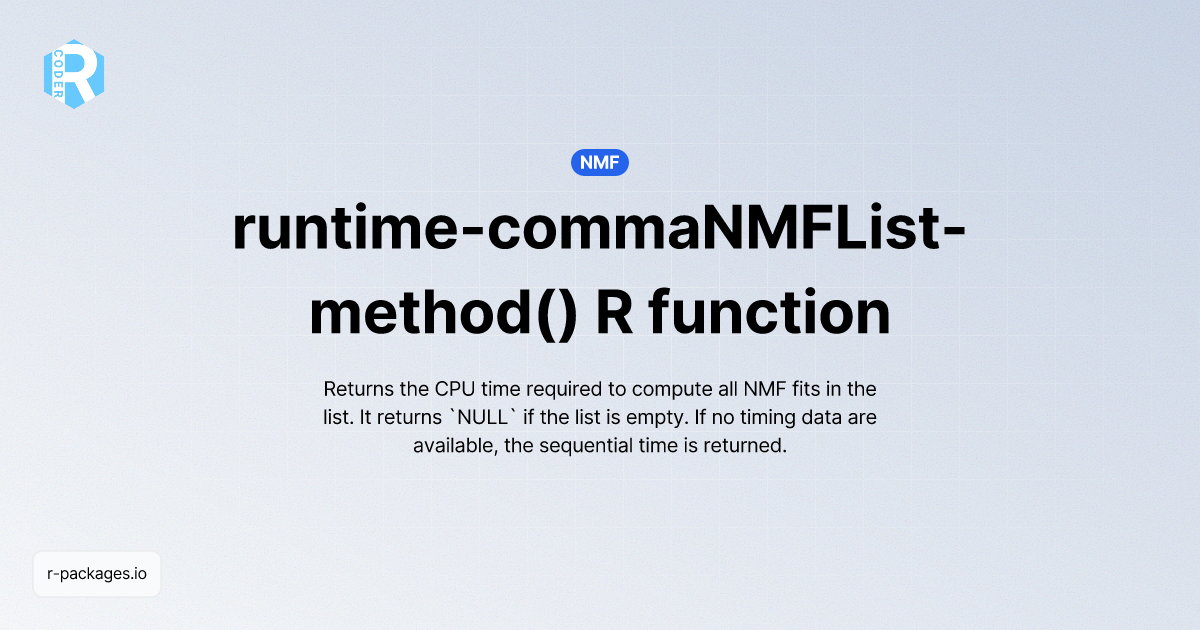 R CODER

NMF

runtime-commaNMFList-method() R function

Returns the CPU time required to compute all NMF fits in the list. It returns `NULL` if the list is empty. If no timing data are available, the sequential time is returned.

r-packages.io